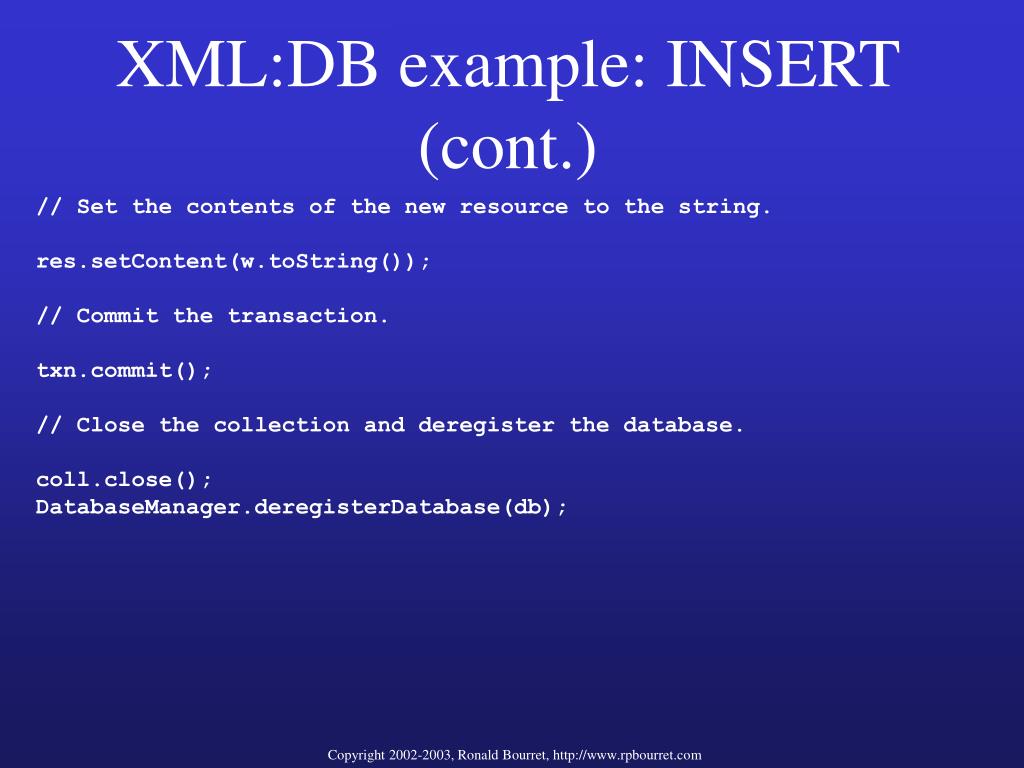 XML:DB example: INSERT (cont.)

// Set the contents of the new resource to the string.

res.setContent(w.toString());

// Commit the transaction.

txn.commit();

// Close the collection and deregister the database.

coll.close();
DatabaseManager.deregisterDatabase(db);

Copyright 2002-2003, Ronald Bourret, http://www.rpbourret.com